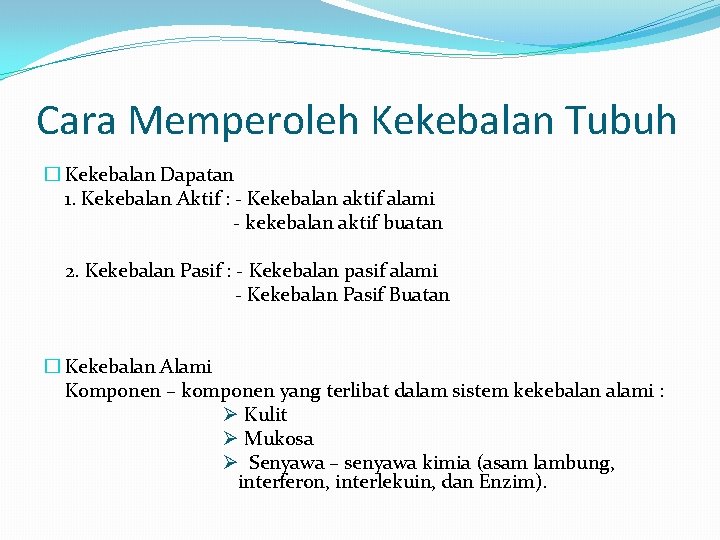 Cara Memperoleh Kekebalan Tubuh

☐ Kekebalan Dapatan
1. Kekebalan Aktif : - Kekebalan aktif alami
- kekebalan aktif buatan

2. Kekebalan Pasif : - Kekebalan pasif alami
- Kekebalan Pasif Buatan

☐ Kekebalan Alami
Komponen – komponen yang terlibat dalam sistem kekebalan alami :
➢ Kulit
➢ Mukosa
➢ Senyawa – senyawa kimia (asam lambung, interferon, interlekuin, dan Enzim).